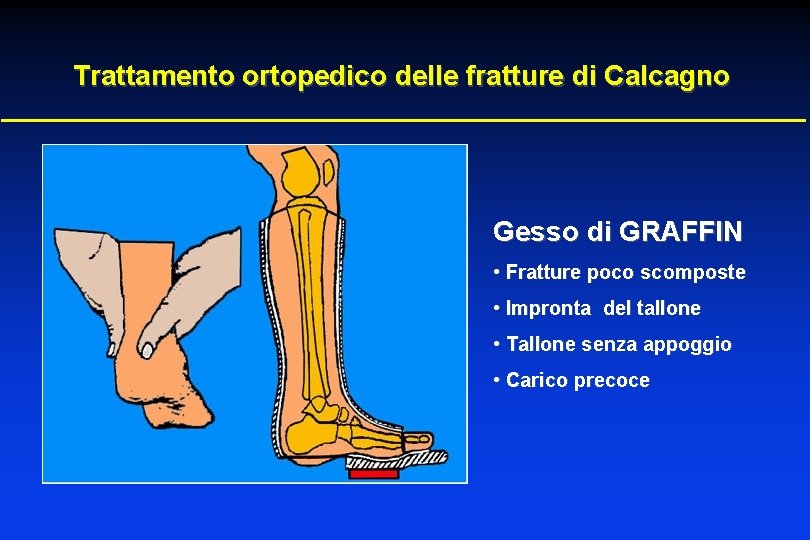 Trattamento ortopedico delle fratture di Calcagno

Gesso di GRAFFIN

• Fratture poco scomposte

• Impronta del tallone

• Tallone senza appoggio

• Carico precoce